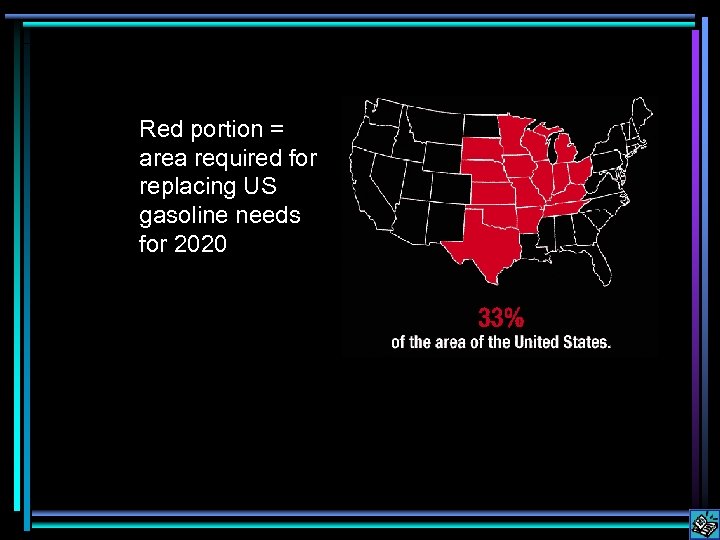 Red portion = area required for replacing US gasoline needs for 2020

33%
of the area of the United States.